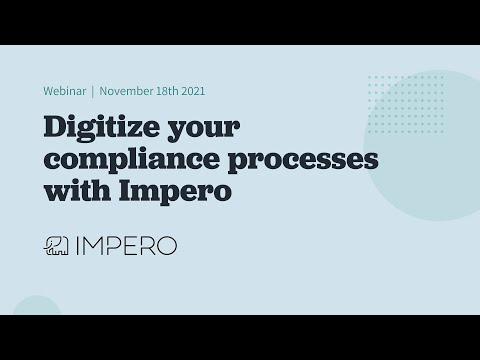 Webinar | November 18th 2021

Digitize your compliance processes with Impero

IMPERO